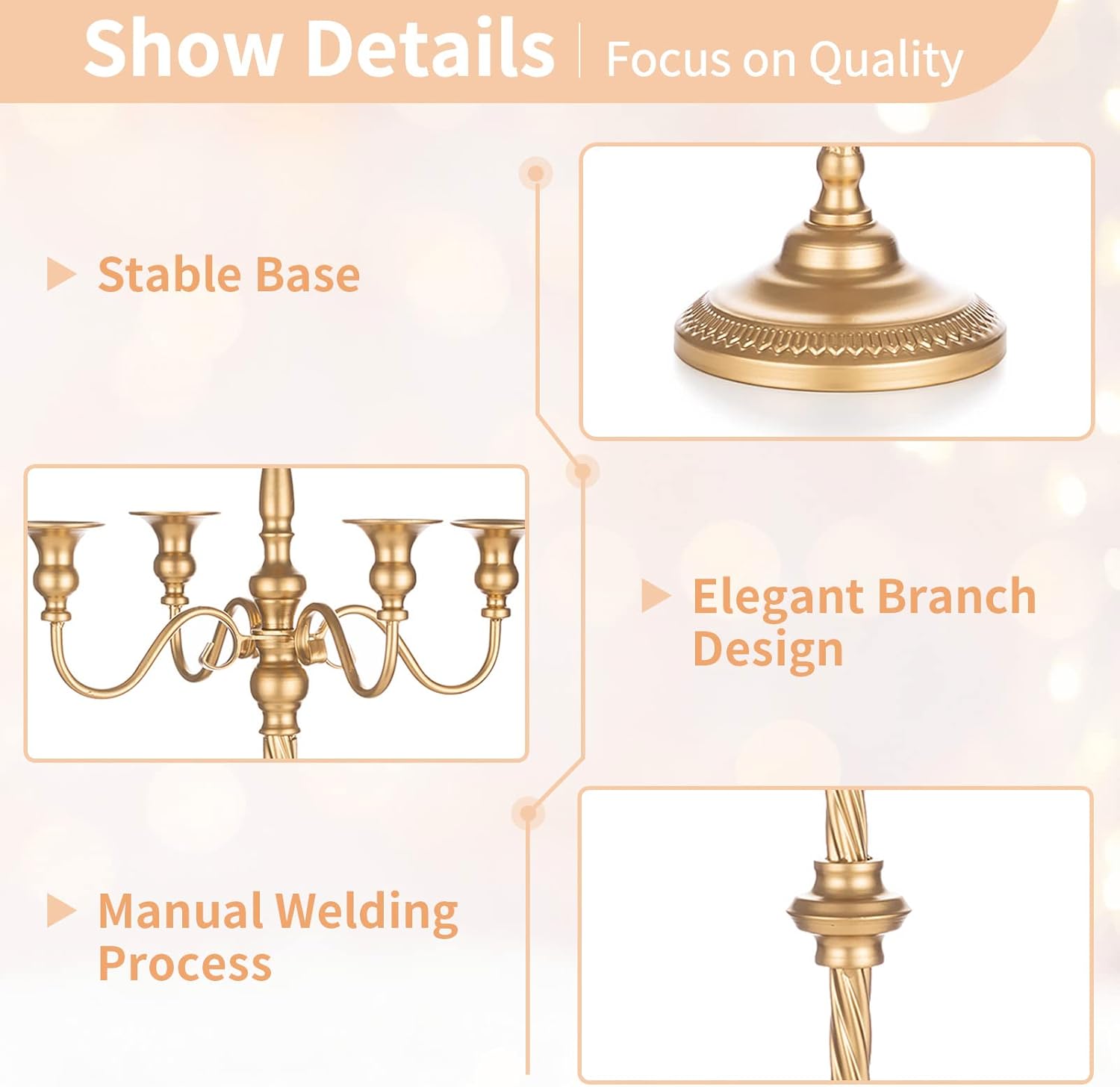 Show Details | Focus on Quality

Stable Base

Elegant Branch Design

Manual Welding Process